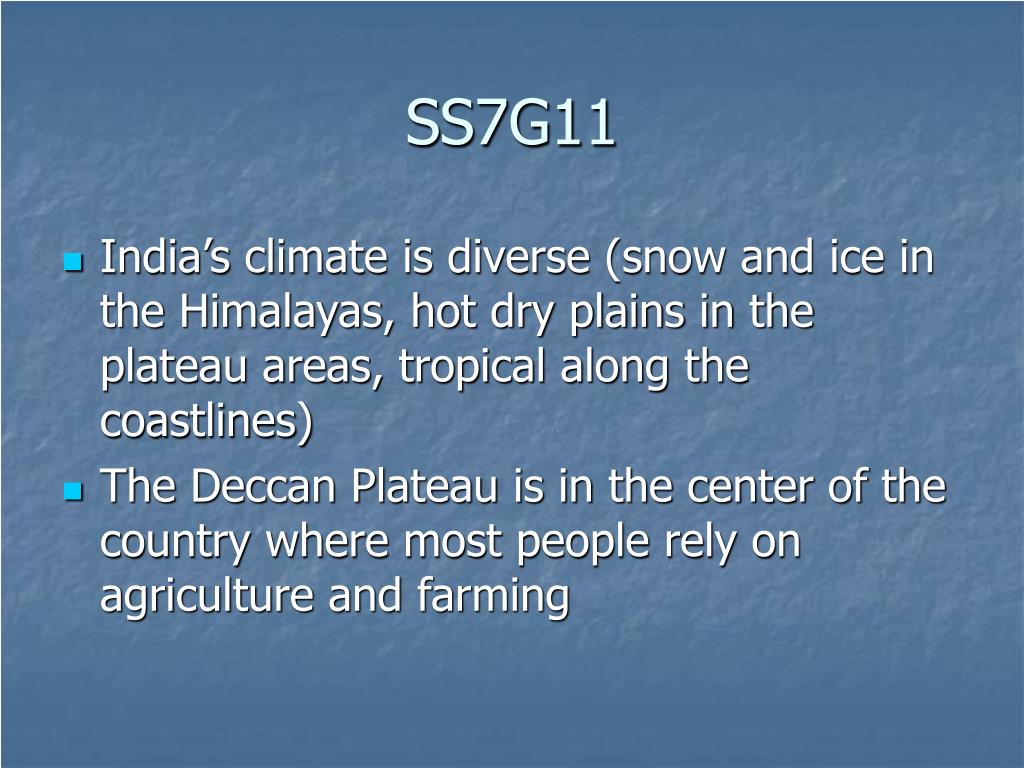 SS7G11

India’s climate is diverse (snow and ice in the Himalayas, hot dry plains in the plateau areas, tropical along the coastlines)

The Deccan Plateau is in the center of the country where most people rely on agriculture and farming